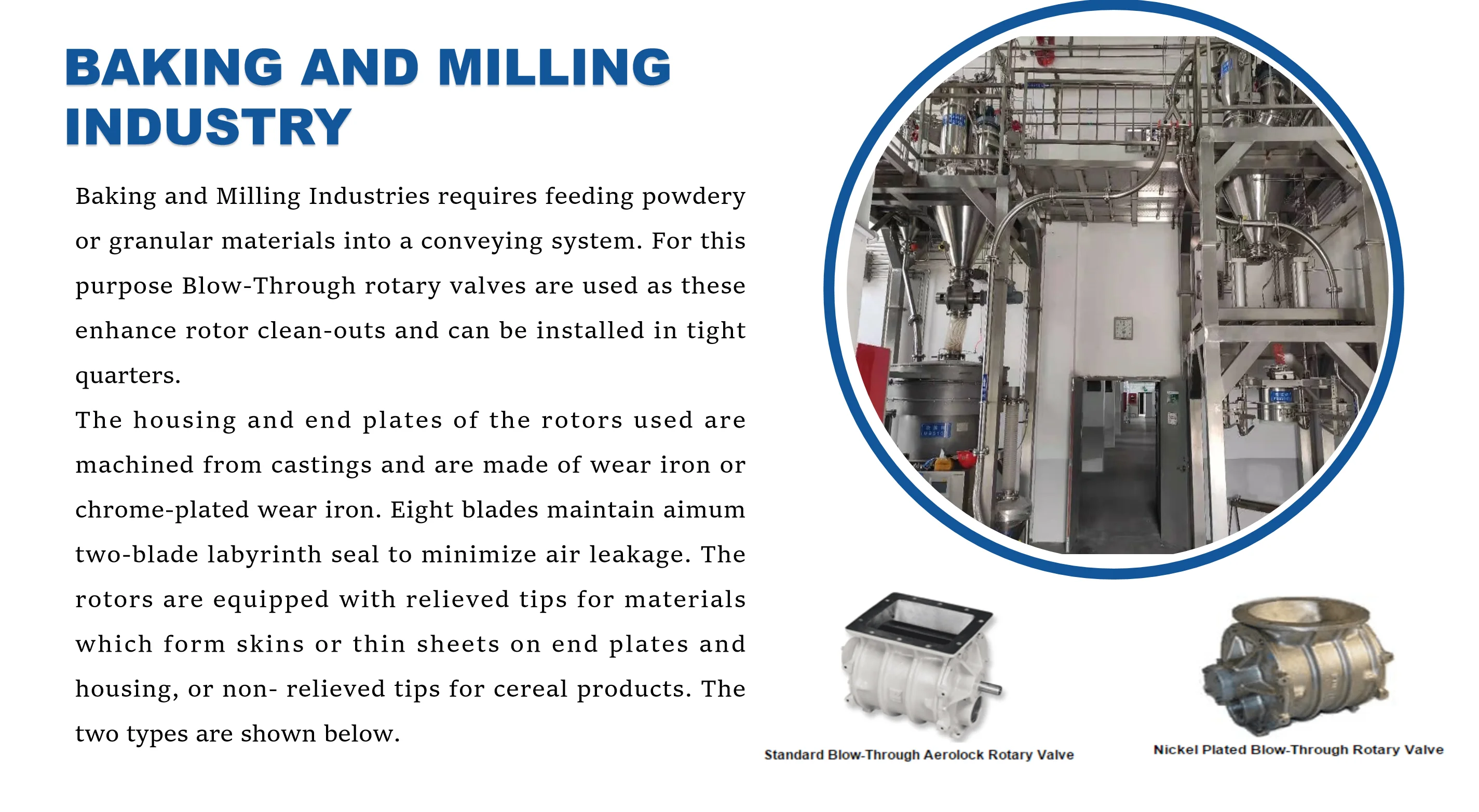 BAKING AND MILLING INDUSTRY

Baking and Milling Industries requires feeding powdery or granular materials into a conveying system. For this purpose Blow-Through rotary valves are used as these enhance rotor clean-outs and can be installed in tight quarters.
The housing and end plates of the rotors used are machined from castings and are made of wear iron or chrome-plated wear iron. Eight blades maintain aimum two-blade labyrinth seal to minimize air leakage. The rotors are equipped with relieved tips for materials which form skins or thin sheets on end plates and housing, or non- relieved tips for cereal products. The two types are shown below.

Standard Blow-Through Aerolock Rotary Valve

Nickel Plated Blow-Through Rotary Valve